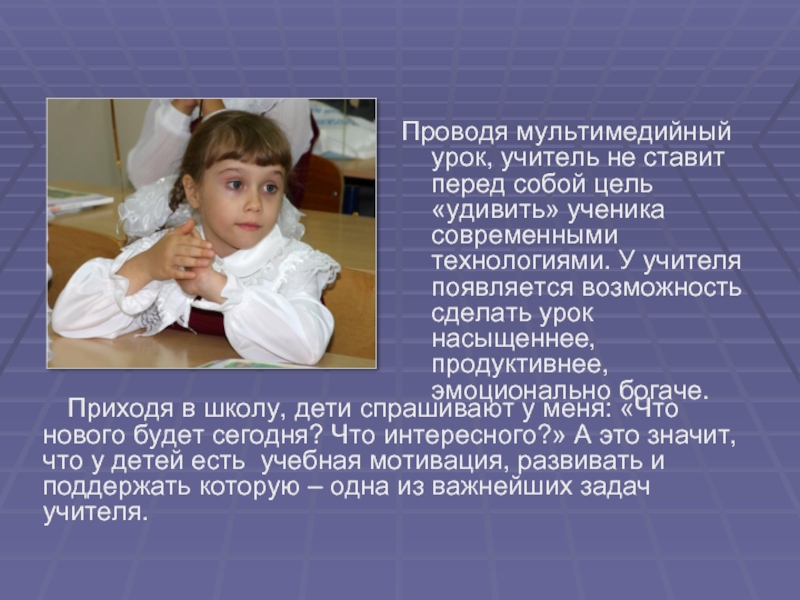 Проводя мультимедийный урок, учитель не ставит перед собой цель «удивить» ученика современными технологиями. У учителя появляется возможность сделать урок насыщеннее, продуктивнее, эмоционально богаче.

Приходя в школу, дети спрашивают у меня: «Что нового будет сегодня? Что интересного?» А это значит, что у детей есть учебная мотивация, развивать и поддержать которую – одна из важнейших задач учителя.